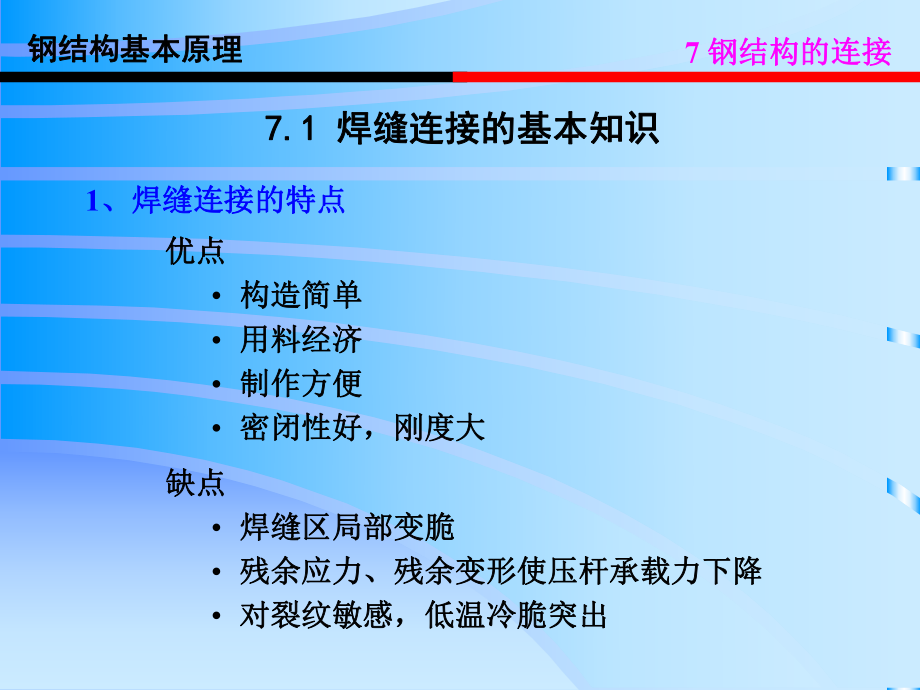 钢结构基本原理

7 钢结构的连接

7.1 焊缝连接的基本知识

1、焊缝连接的特点

优点

• 构造简单
• 用料经济
• 制作方便
• 密闭性好，刚度大

缺点

• 焊缝区局部变脆
• 残余应力、残余变形使压杆承载力下降
• 对裂纹敏感，低温冷脆突出